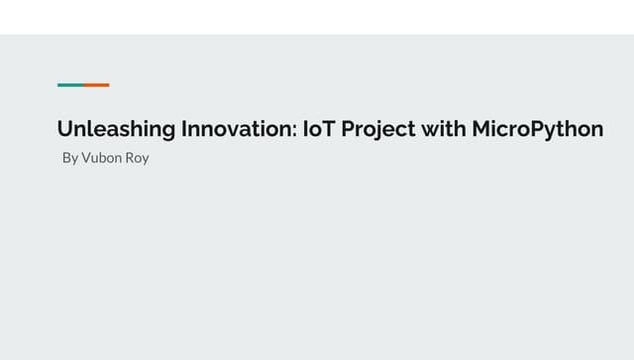 Unleashing Innovation: IoT Project with MicroPython

By Vubon Roy